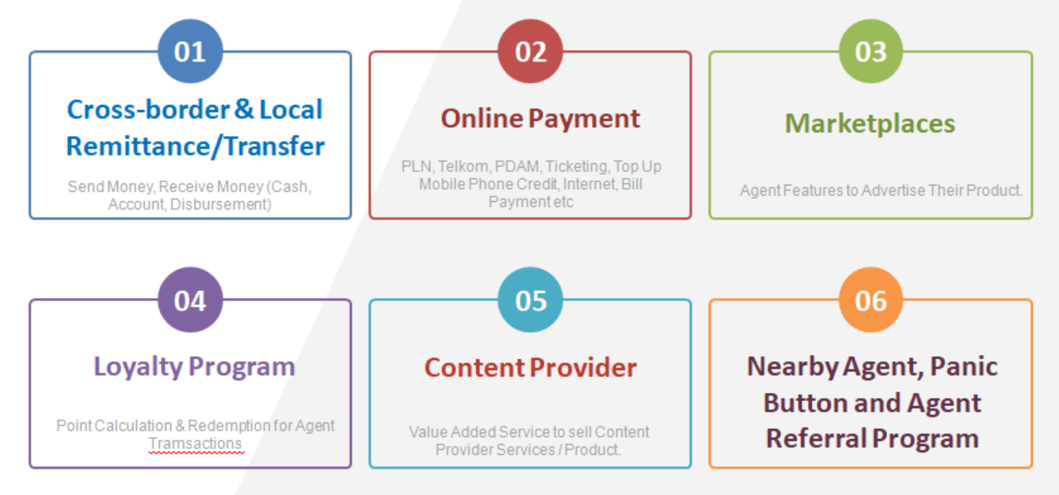 01

Cross-border & Local Remittance/Transfer

Send Money, Receive Money (Cash, Account, Disbursement)

02

Online Payment

PLN, Telkom, PDAM, Ticketing, Top Up Mobile Phone Credit, Internet, Bill Payment etc

03

Marketplaces

Agent Features to Advertise Their Product.

04

Loyalty Program

Point Calculation & Redemption for Agent Tramsactions

05

Content Provider

Value Added Service to sell Content Provider Services / Product.

06

Nearby Agent, Panic Button and Agent Referral Program